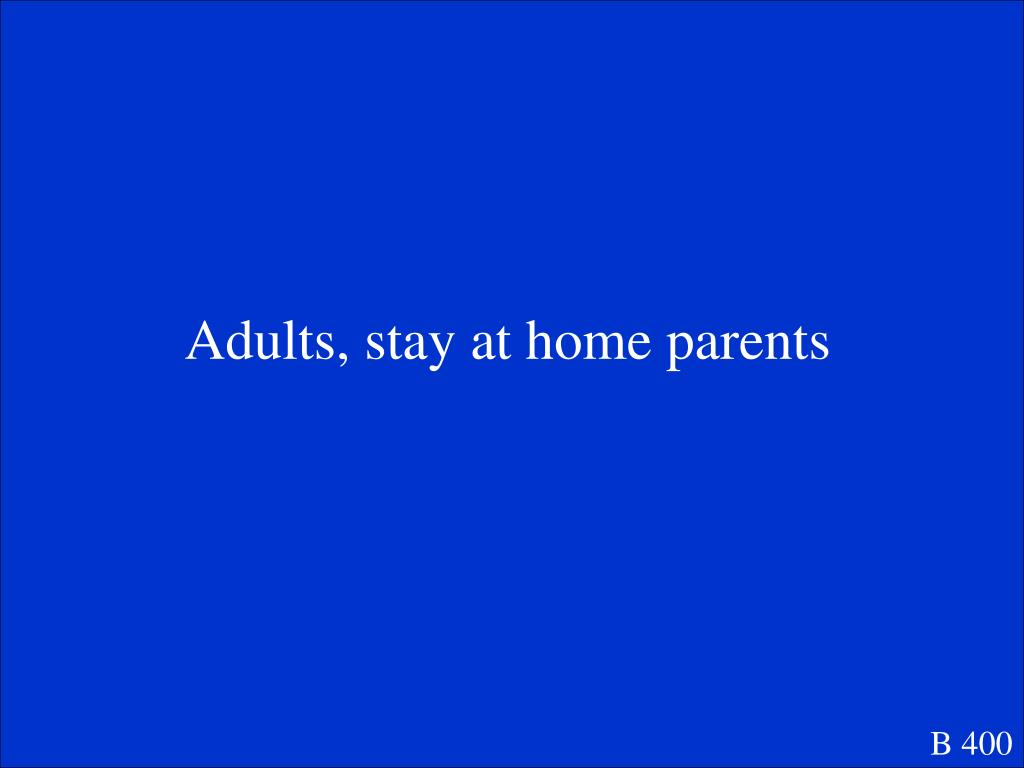 Adults, stay at home parents

B 400